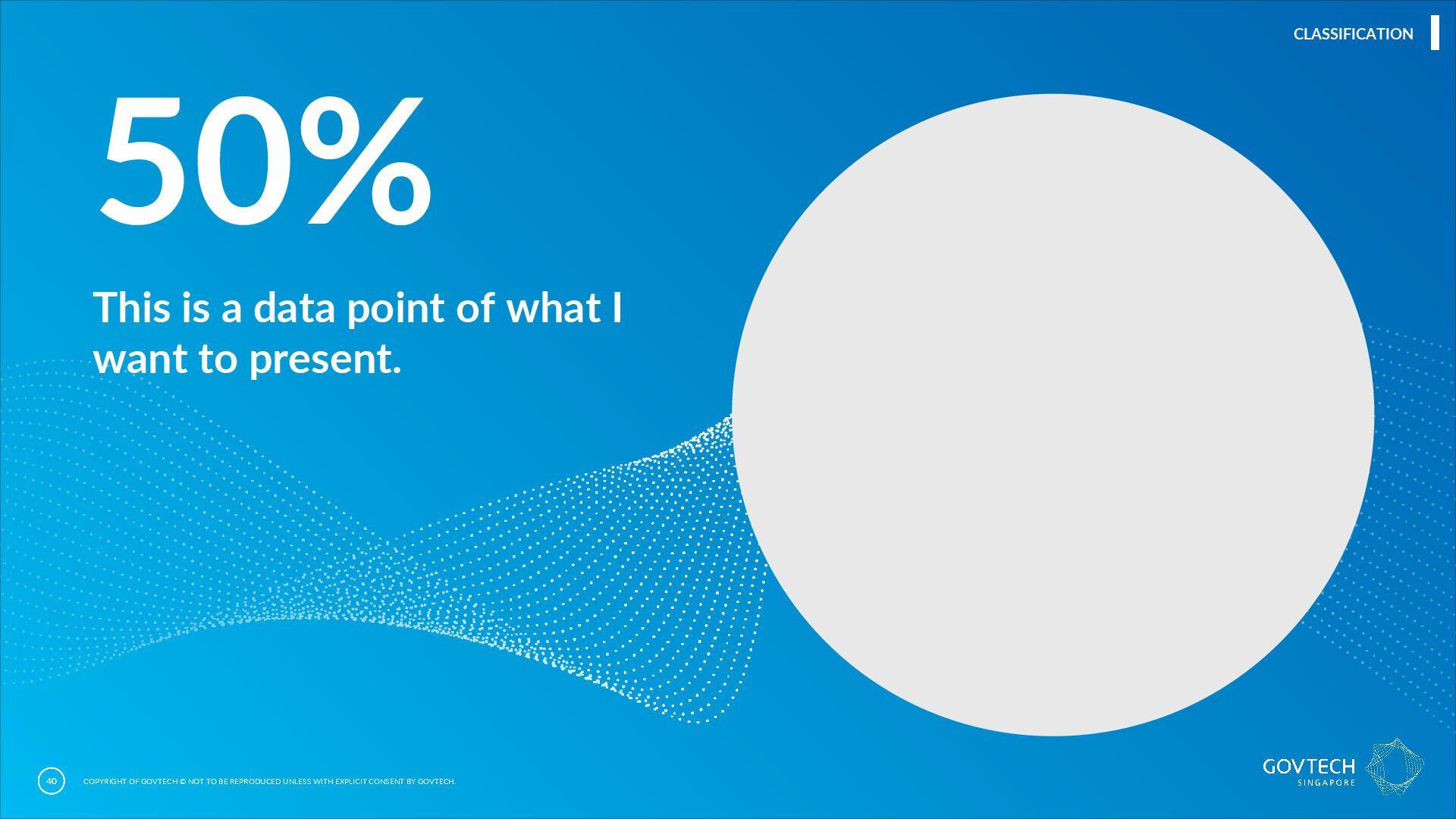 CLASSIFICATION

50%

This is a data point of what I want to present.

40

COPYRIGHT OF GOVTECH © NOT TO BE REPRODUCED UNLESS WITH EXPLICIT CONSENT BY GOVTECH.

GOVTECH
SINGAPORE